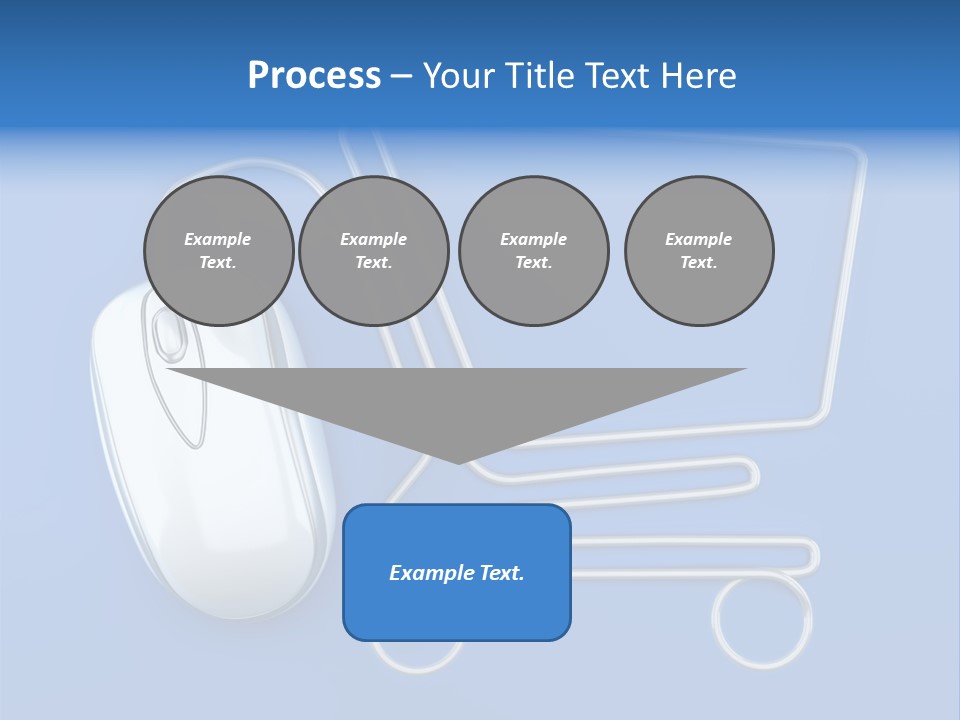 Process – Your Title Text Here

Example Text.

Example Text.

Example Text.

Example Text.

Example Text.